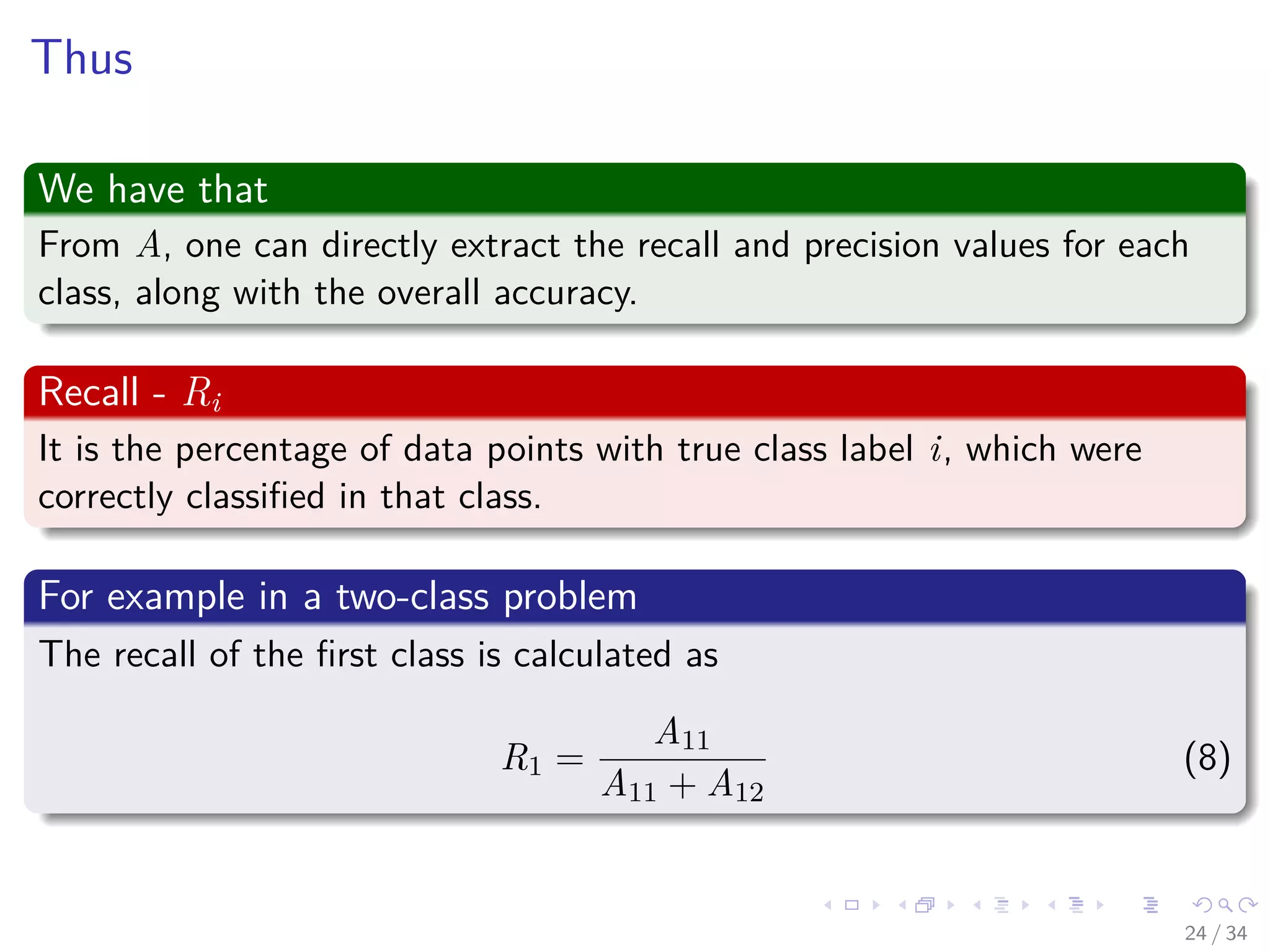 Thus

We have that

From $A$, one can directly extract the recall and precision values for each class, along with the overall accuracy.

Recall - $R_i$

It is the percentage of data points with true class label $i$, which were correctly classified in that class.

For example in a two-class problem

The recall of the first class is calculated as

$$R_1 = \frac{A_{11}}{A_{11} + A_{12}} \quad (8)$$

24 / 34